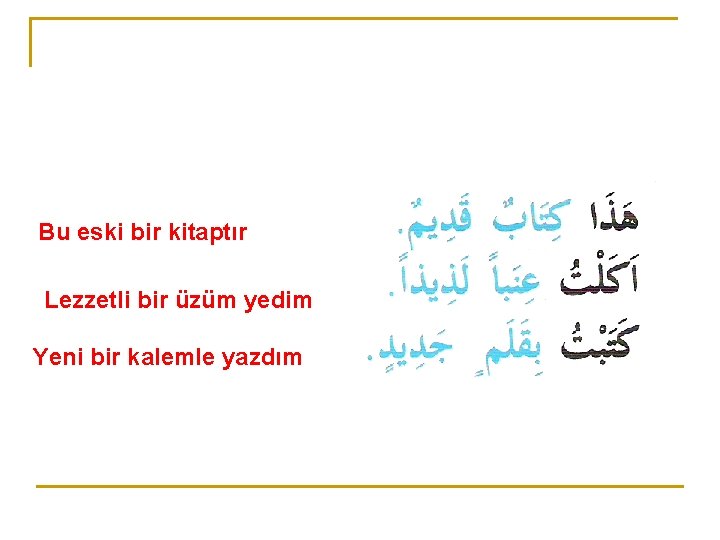 Bu eski bir kitaptır

Lezzetli bir üzüm yedim

Yeni bir kalemle yazdım

هَذَا كِتَابٌ قَدِيمٌ.

اَكَلْتُ عِنَباً لَذِيذاً.

كَتَبْتُ بِقَلَمٍ جَدِيدٍ.